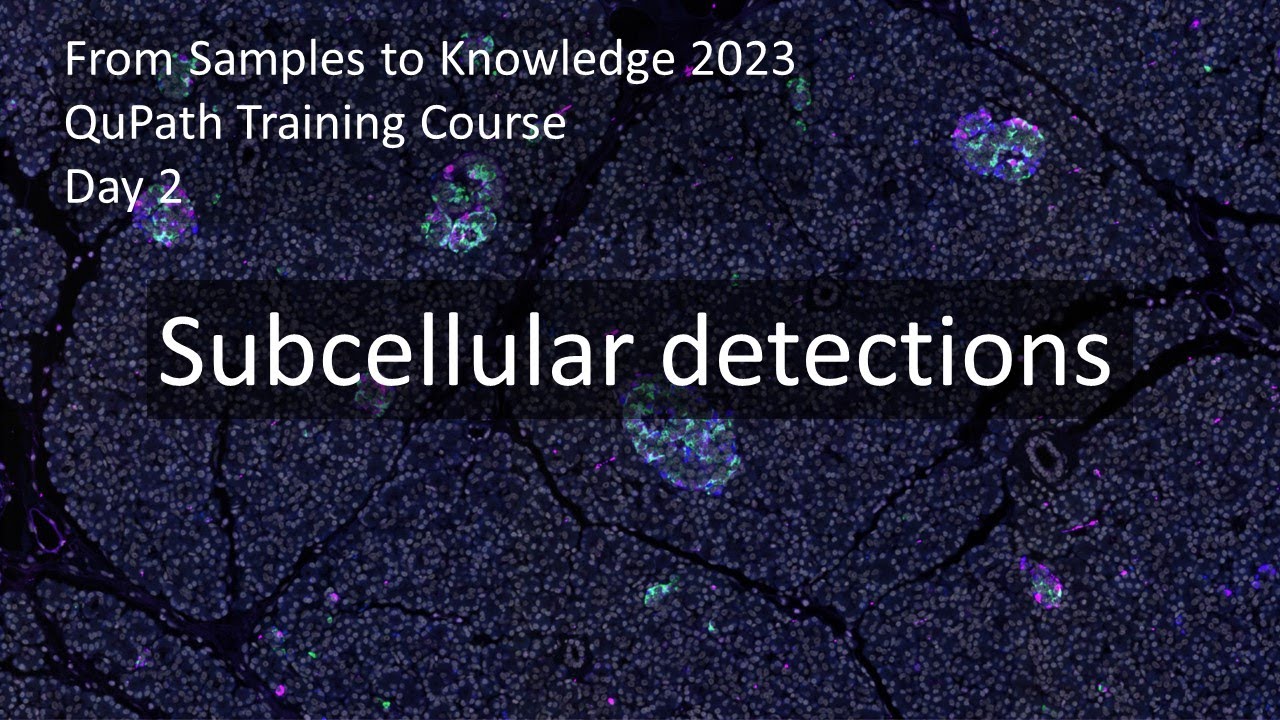 From Samples to Knowledge 2023
QuPath Training Course
Day 2

Subcellular detections